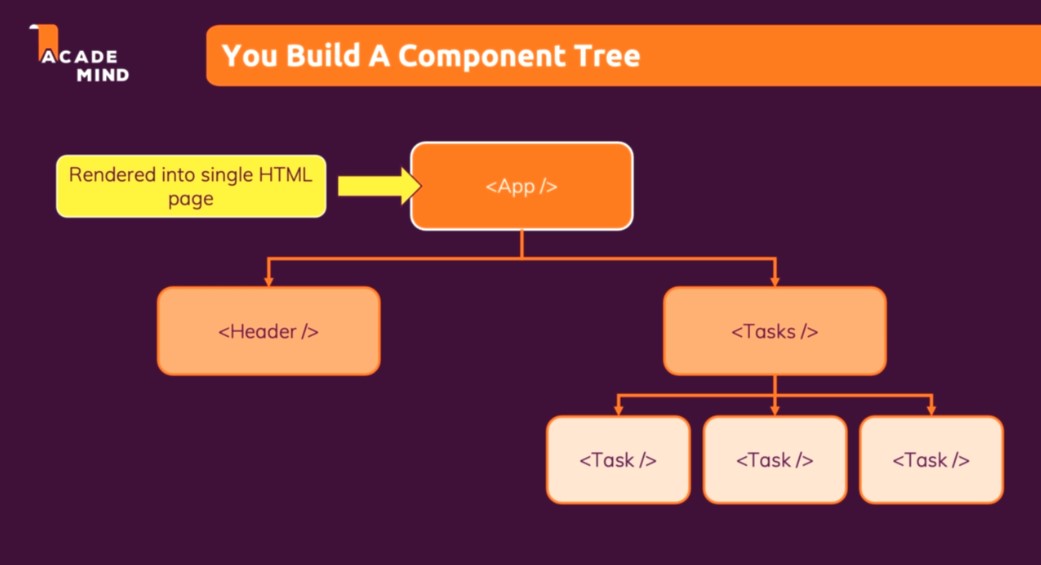 ACADE MIND

You Build A Component Tree

Rendered into single HTML page

<App />

<Header />

<Tasks />

<Task />

<Task />

<Task />